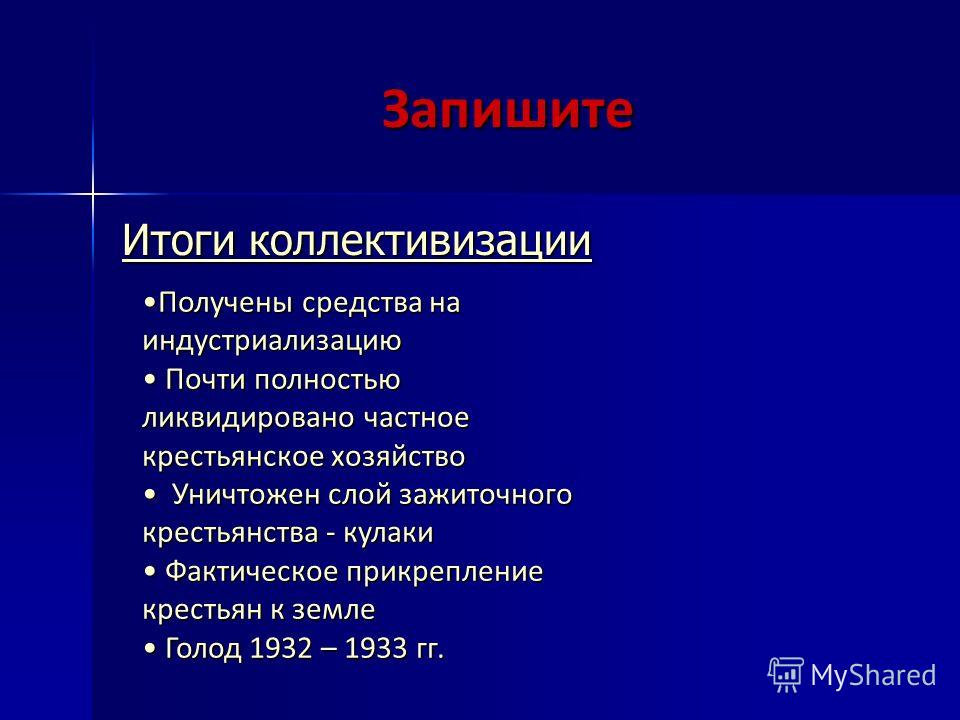 Запишите

Итоги коллективизации

•Получены средства на индустриализацию
• Почти полностью ликвидировано частное крестьянское хозяйство
• Уничтожен слой зажиточного крестьянства - кулаки
• Фактическое прикрепление крестьян к земле
• Голод 1932 – 1933 гг.

MyShared